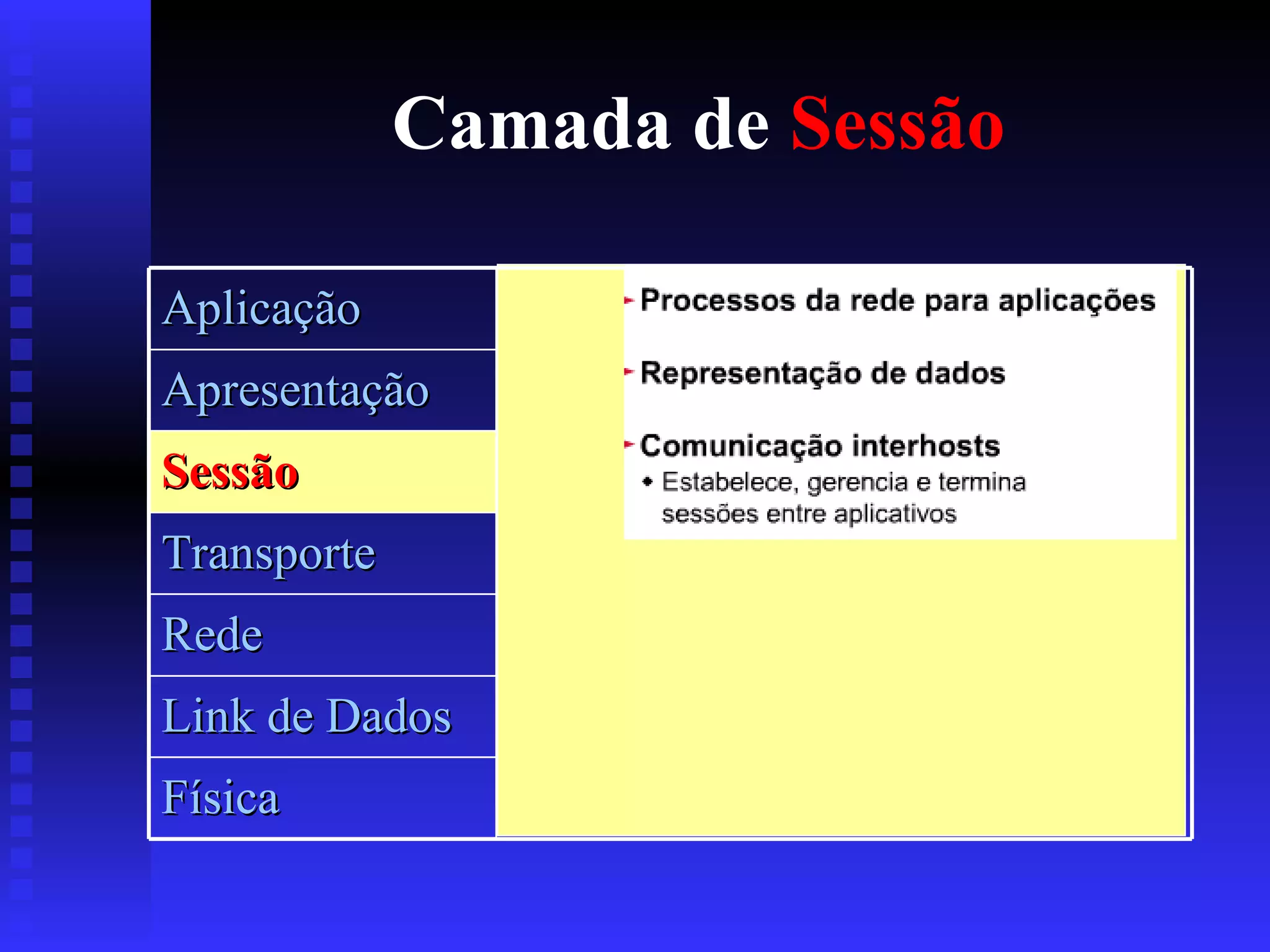 Camada de Sessão

Aplicação
Apresentação
Sessão
Transporte
Rede
Link de Dados
Física

Processos da rede para aplicações

Representação de dados

Comunicação interhosts
• Estabelece, gerencia e termina sessões entre aplicativos